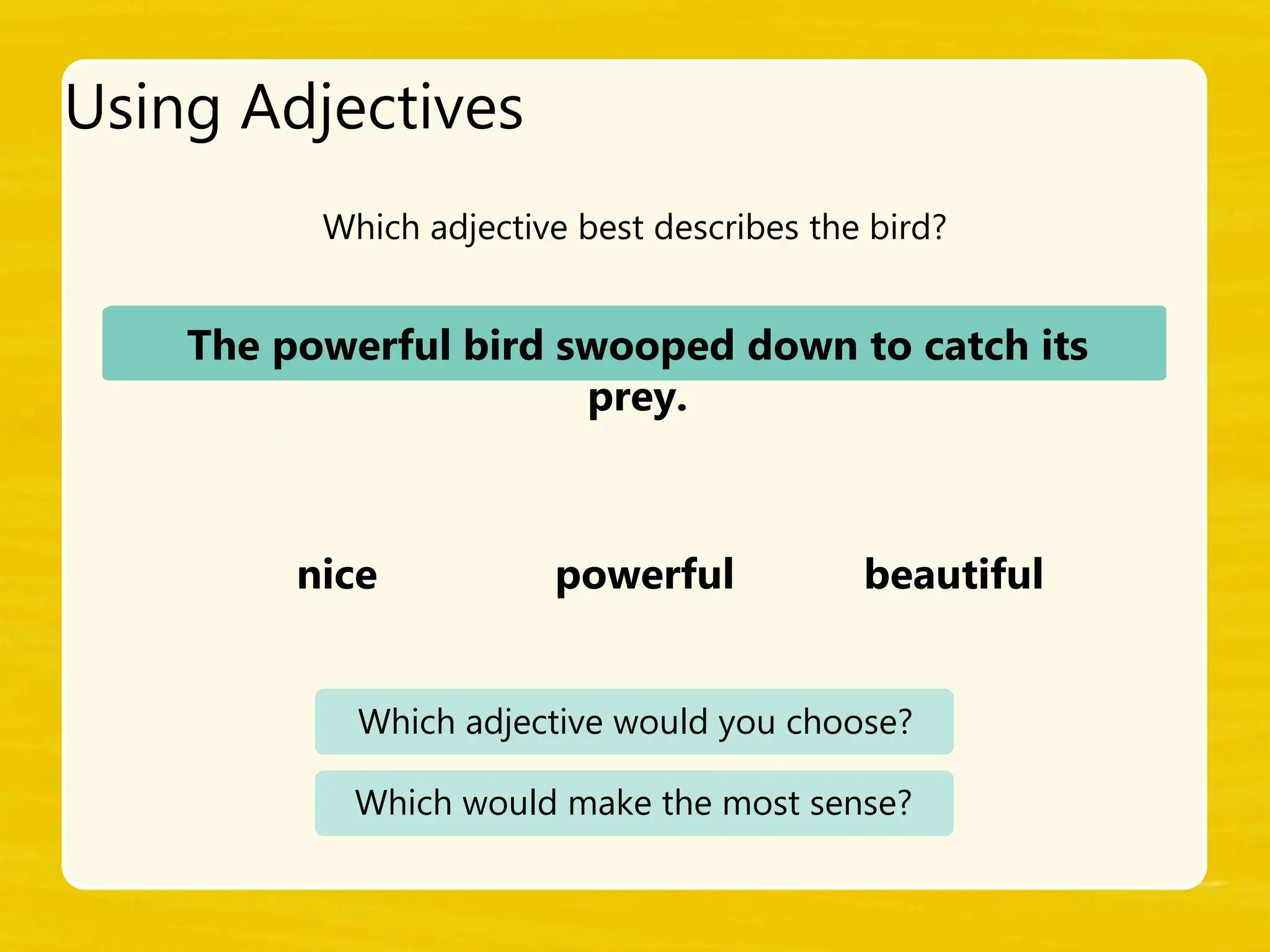 Using Adjectives

Which adjective best describes the bird?

The powerful bird swooped down to catch its prey.

nice

powerful

beautiful

Which adjective would you choose?

Which would make the most sense?